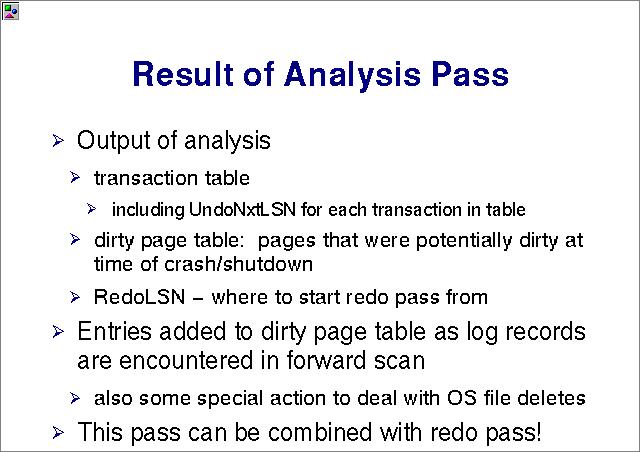 Result of Analysis Pass

➢ Output of analysis

➢ transaction table

➢ including UndoNxtLSN for each transaction in table

➢ dirty page table: pages that were potentially dirty at time of crash/shutdown

➢ RedoLSN – where to start redo pass from

➢ Entries added to dirty page table as log records are encountered in forward scan

➢ also some special action to deal with OS file deletes

➢ This pass can be combined with redo pass!